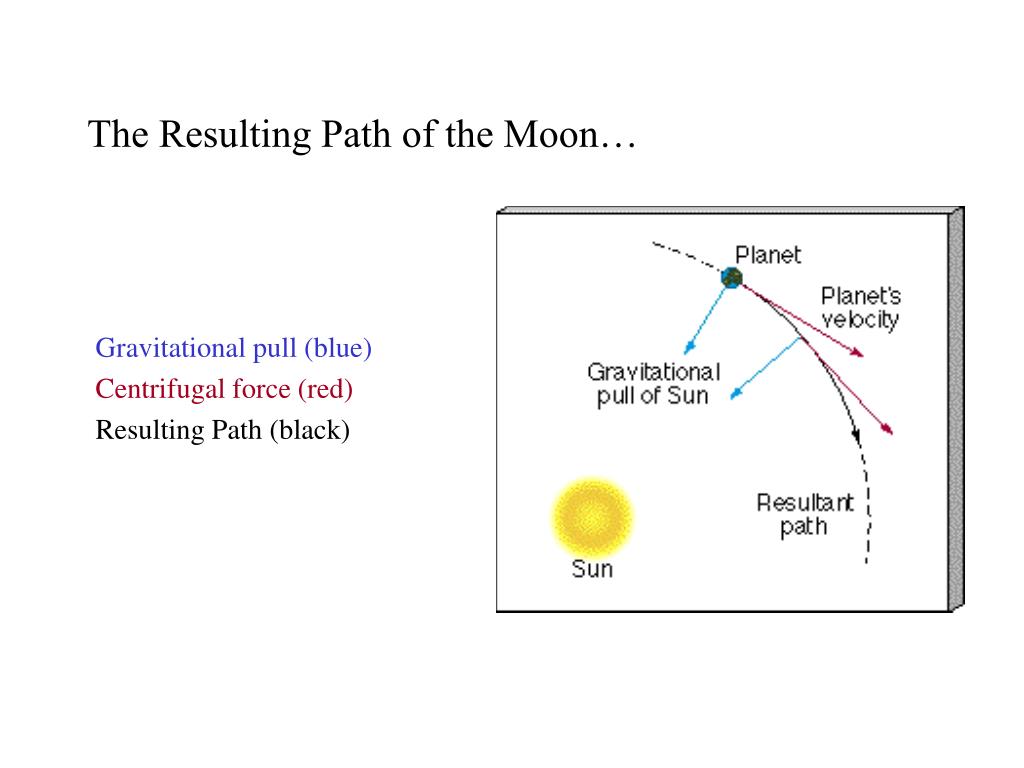 The Resulting Path of the Moon…

Gravitational pull (blue)
Centrifugal force (red)
Resulting Path (black)

Planet
Planet's velocity
Gravitational pull of Sun
Resultant path
Sun